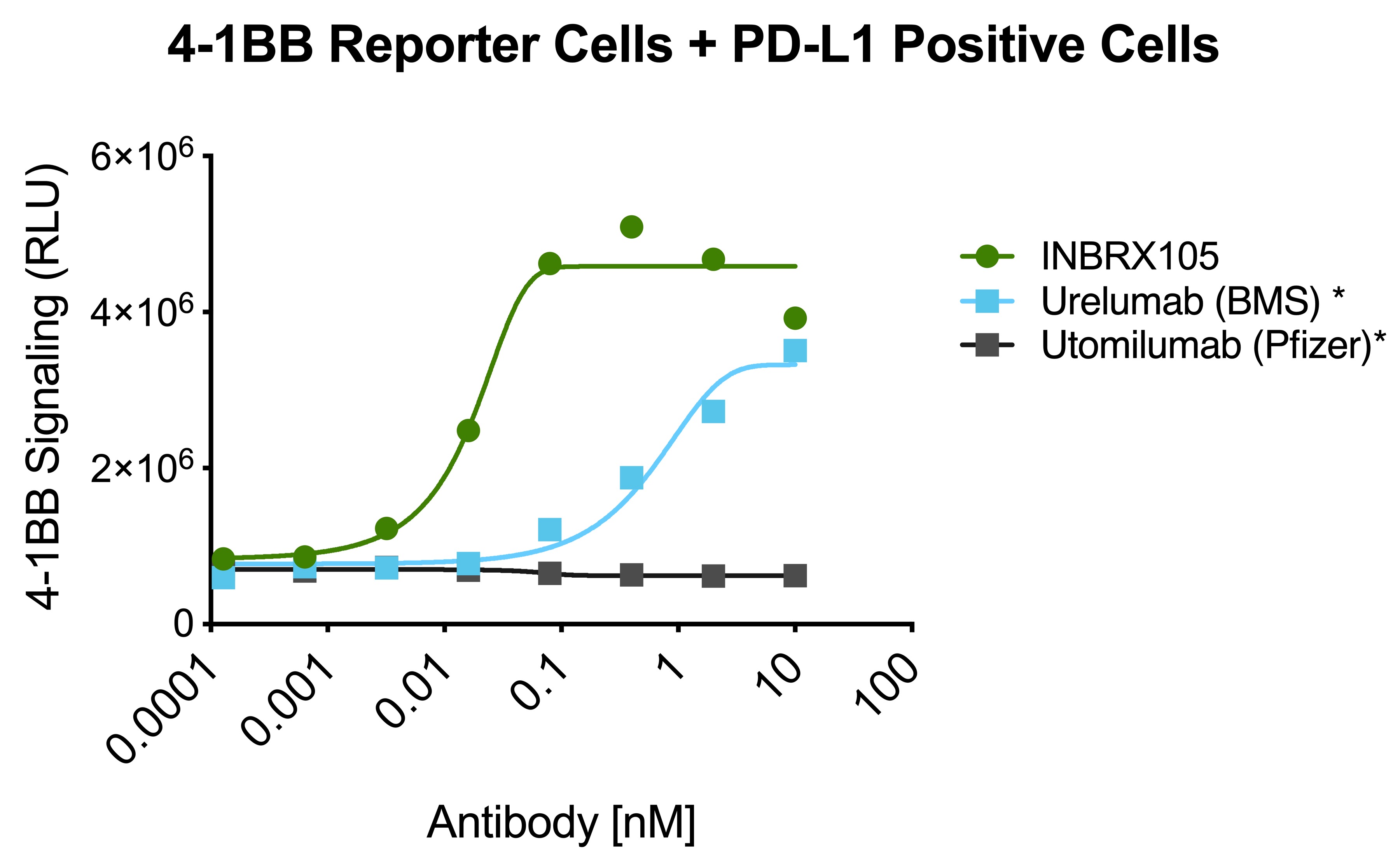 4-1BB Reporter Cells + PD-L1 Positive Cells

4-1BB Signaling (RLU)

$6\times10^6$
$4\times10^6$
$2\times10^6$
0

0.0001
0.001
0.01
0.1
1
10
100

Antibody [nM]

INBRX105
Urelumab (BMS) *
Utomilumab (Pfizer)*